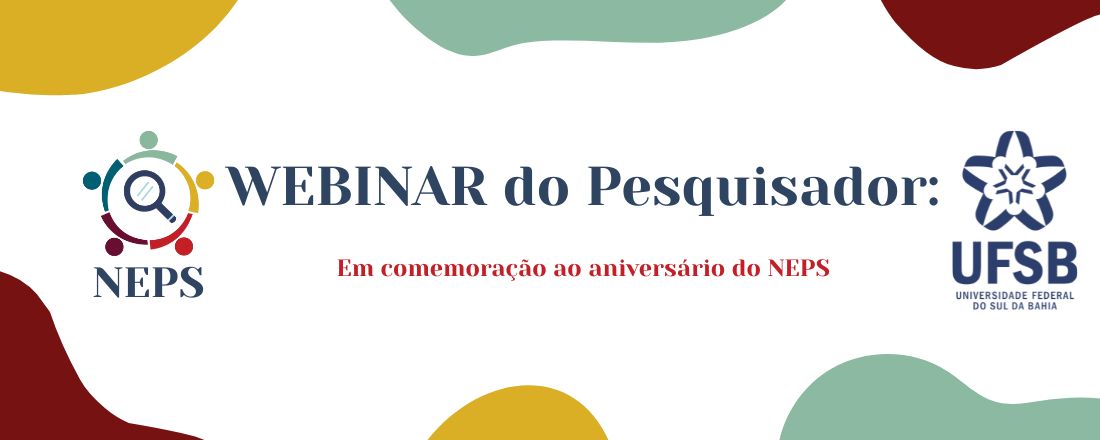 NEPS

WEBINAR do Pesquisador:

Em comemoração ao aniversário do NEPS

UFSB
UNIVERSIDADE FEDERAL DO SUL DA BAHIA